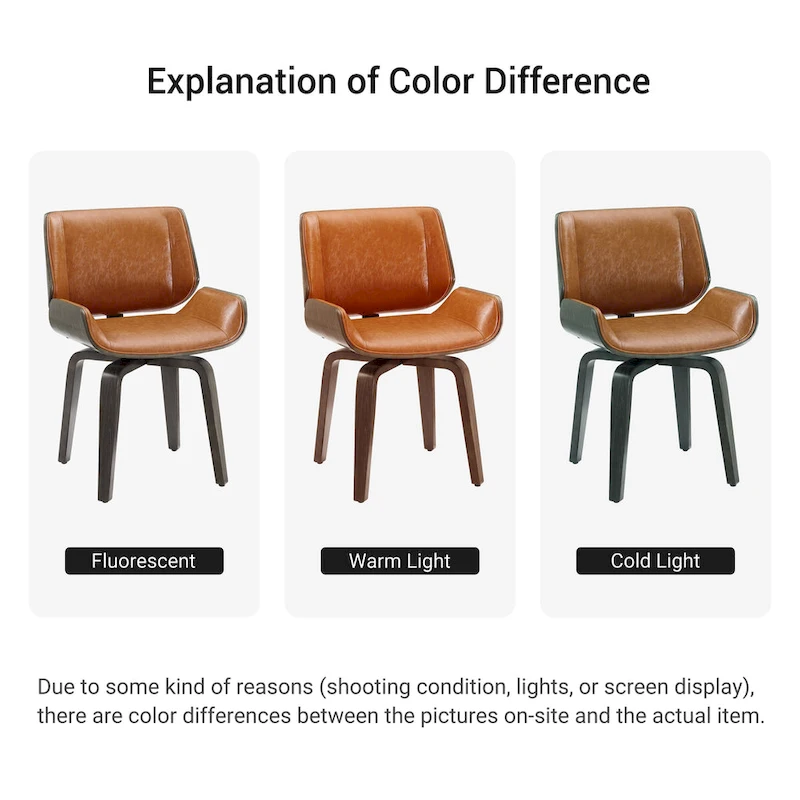 Explanation of Color Difference

Fluorescent

Warm Light

Cold Light

Due to some kind of reasons (shooting condition, lights, or screen display), there are color differences between the pictures on-site and the actual item.